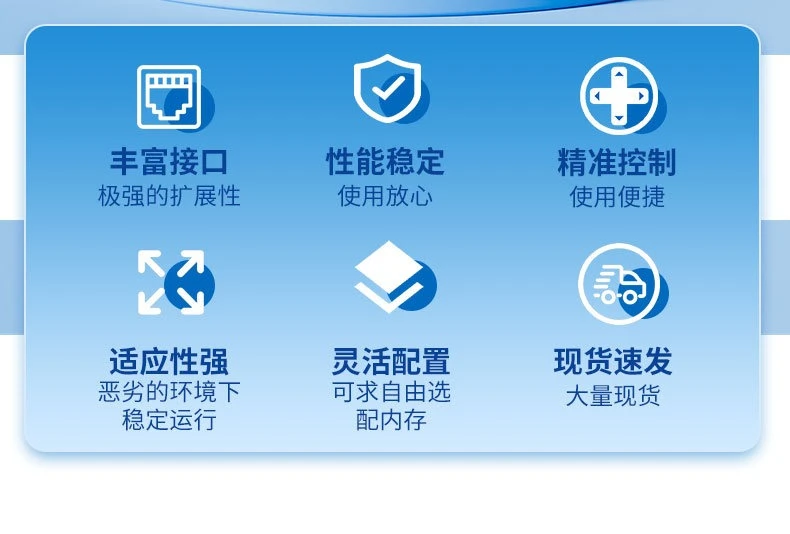 丰富接口
极强的扩展性

性能稳定
使用放心

精准控制
使用便捷

适应性强
恶劣的环境下稳定运行

灵活配置
可求自由选配内存

现货速发
大量现货